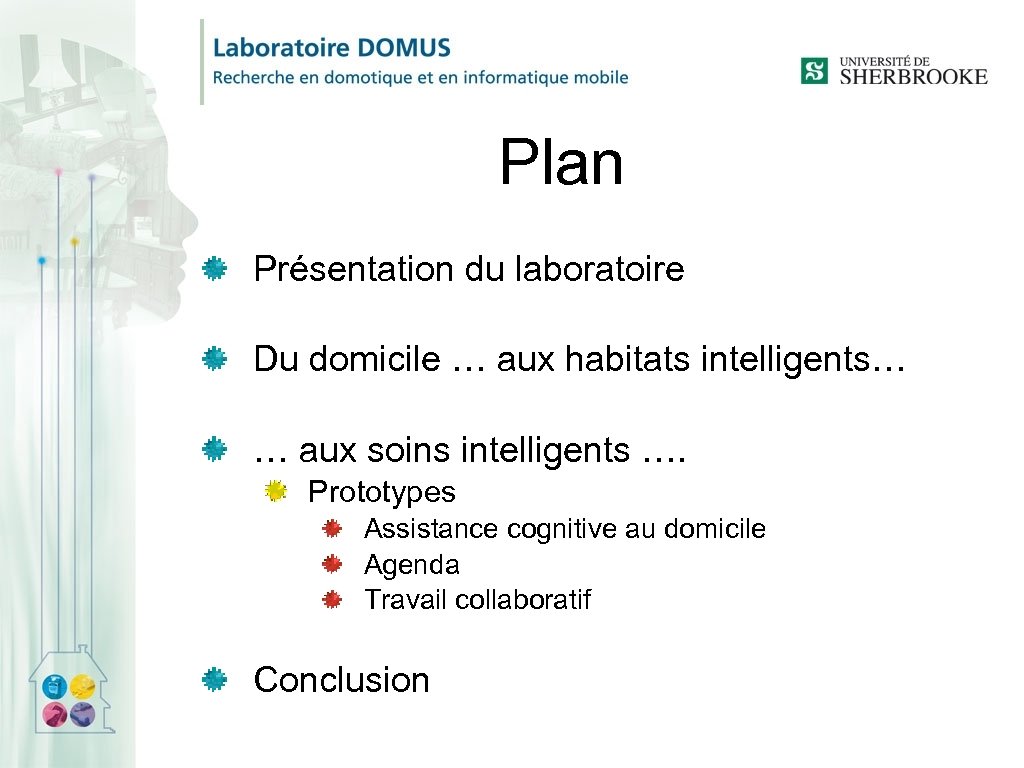 Laboratoire DOMUS
Recherche en domotique et en informatique mobile

UNIVERSITÉ DE SHERBROOKE

Plan

Présentation du laboratoire

Du domicile … aux habitats intelligents…

… aux soins intelligents ….

Prototypes

Assistance cognitive au domicile
Agenda
Travail collaboratif

Conclusion